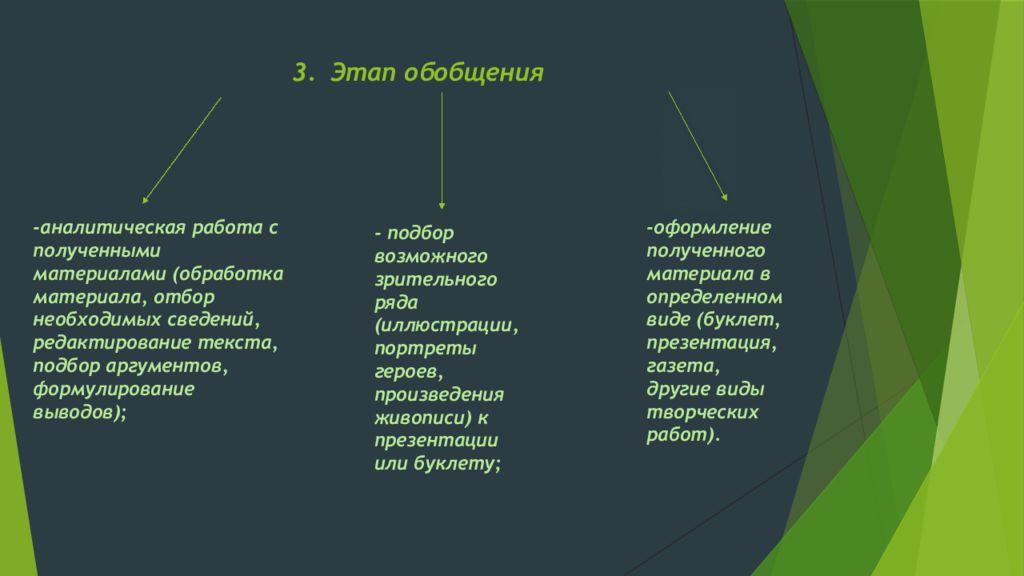 3. Этап обобщения

-аналитическая работа с полученными материалами (обработка материала, отбор необходимых сведений, редактирование текста, подбор аргументов, формулирование выводов);

- подбор возможного зрительного ряда (иллюстрации, портреты героев, произведения живописи) к презентации или буклету;

-оформление полученного материала в определенном виде (буклет, презентация, газета, другие виды творческих работ).